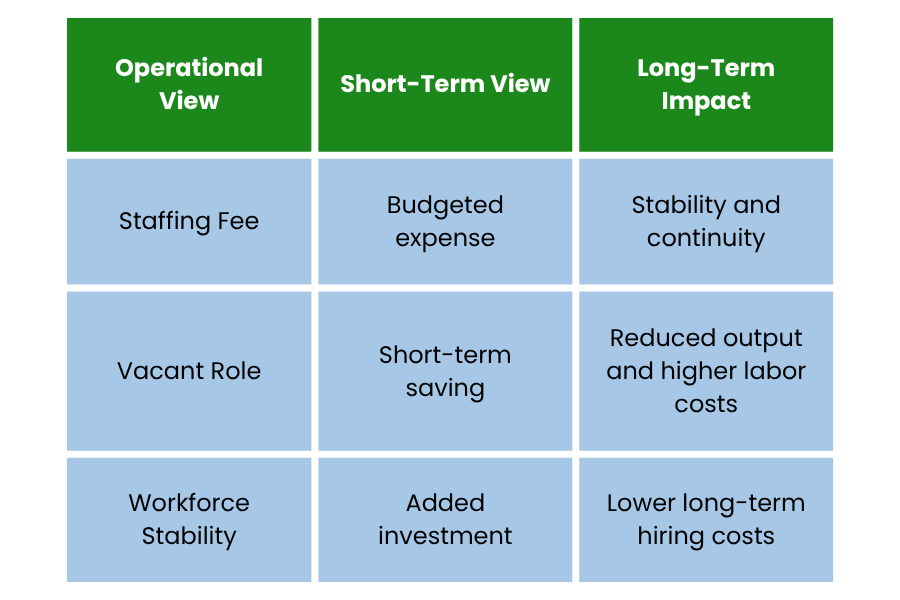 | Operational View | Short-Term View | Long-Term Impact |
|---|---|---|
| Staffing Fee | Budgeted expense | Stability and continuity |
| Vacant Role | Short-term saving | Reduced output and higher labor costs |
| Workforce Stability | Added investment | Lower long-term hiring costs |